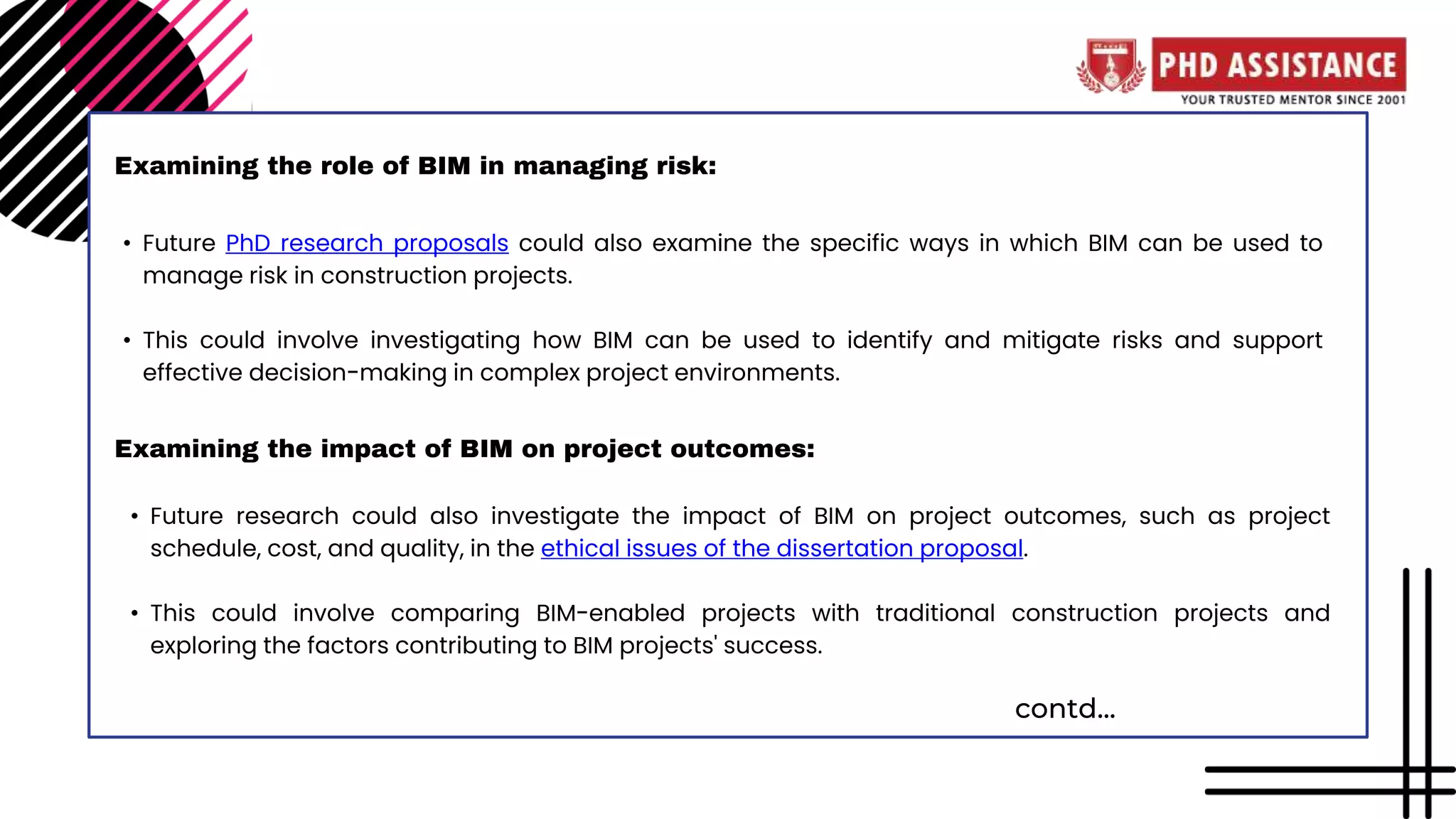 PHD ASSISTANCE
YOUR TRUSTED MENTOR SINCE 2001

Examining the role of BIM in managing risk:

• Future PhD research proposals could also examine the specific ways in which BIM can be used to manage risk in construction projects.

• This could involve investigating how BIM can be used to identify and mitigate risks and support effective decision-making in complex project environments.

Examining the impact of BIM on project outcomes:

• Future research could also investigate the impact of BIM on project outcomes, such as project schedule, cost, and quality, in the ethical issues of the dissertation proposal.

• This could involve comparing BIM-enabled projects with traditional construction projects and exploring the factors contributing to BIM projects' success.

contd...